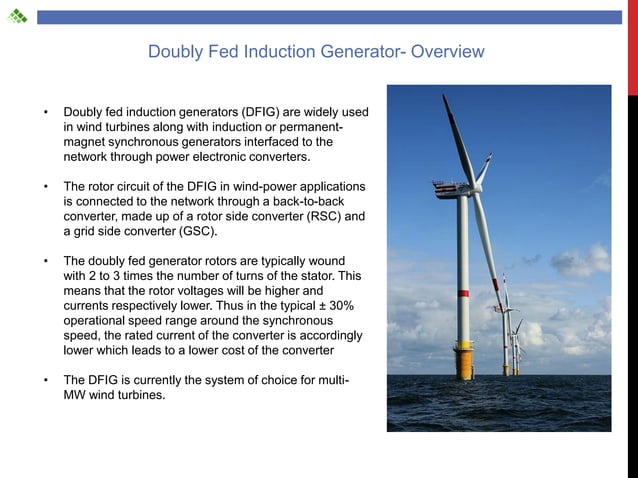 Doubly Fed Induction Generator- Overview

• Doubly fed induction generators (DFIG) are widely used in wind turbines along with induction or permanent-magnet synchronous generators interfaced to the network through power electronic converters.

• The rotor circuit of the DFIG in wind-power applications is connected to the network through a back-to-back converter, made up of a rotor side converter (RSC) and a grid side converter (GSC).

• The doubly fed generator rotors are typically wound with 2 to 3 times the number of turns of the stator. This means that the rotor voltages will be higher and currents respectively lower. Thus in the typical ± 30% operational speed range around the synchronous speed, the rated current of the converter is accordingly lower which leads to a lower cost of the converter

• The DFIG is currently the system of choice for multi-MW wind turbines.